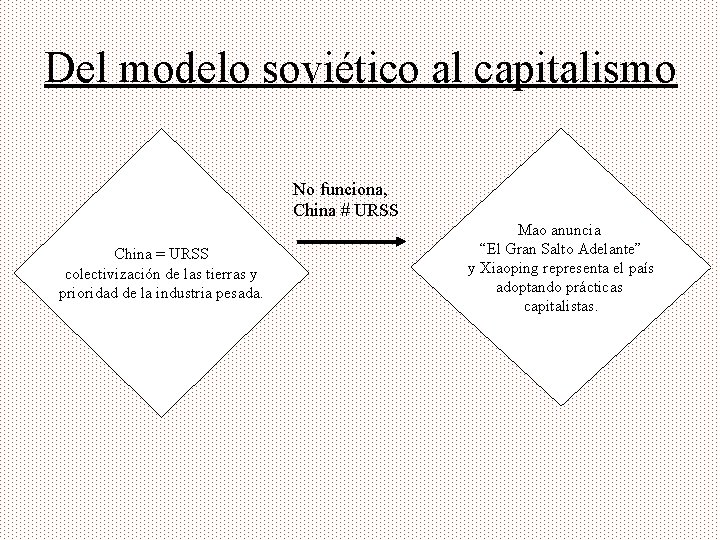 Del modelo soviético al capitalismo

China = URSS
colectivización de las tierras y prioridad de la industria pesada.

No funciona,
China # URSS

Mao anuncia
"El Gran Salto Adelante"
y Xiaoping representa el país adoptando prácticas capitalistas.